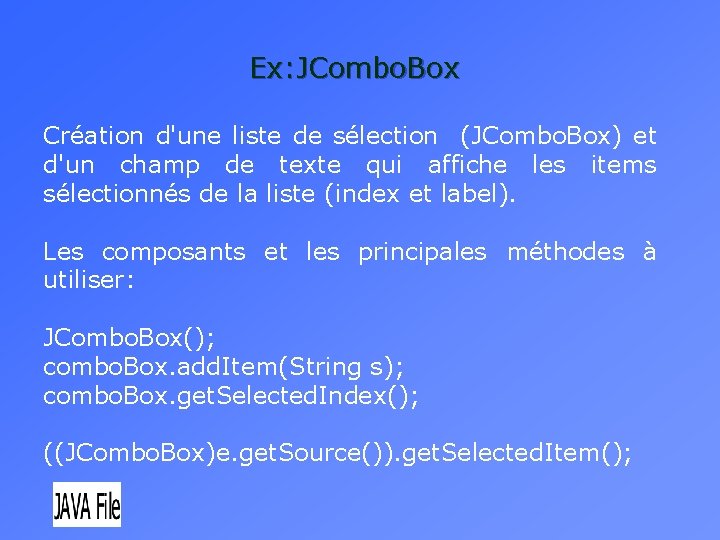 Ex:JComboBox

Création d'une liste de sélection (JComboBox) et d'un champ de texte qui affiche les items sélectionnés de la liste (index et label).

Les composants et les principales méthodes à utiliser:

JComboBox();
comboBox.addItem(String s);
comboBox.getSelectedIndex();

((JComboBox)e.getSource()).getSelectedItem();

JAVA File